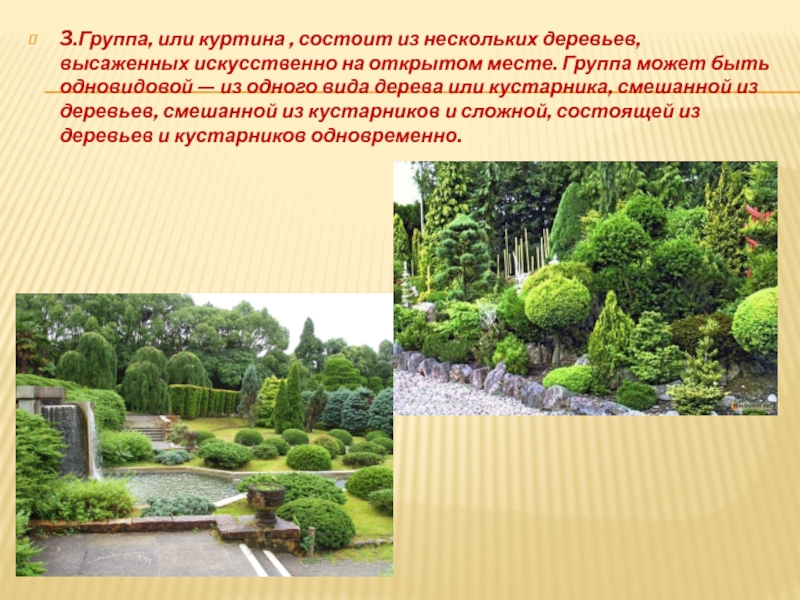 3.Группа, или куртина , состоит из нескольких деревьев, высаженных искусственно на открытом месте. Группа может быть одновидовой — из одного вида дерева или кустарника, смешанной из деревьев, смешанной из кустарников и сложной, состоящей из деревьев и кустарников одновременно.